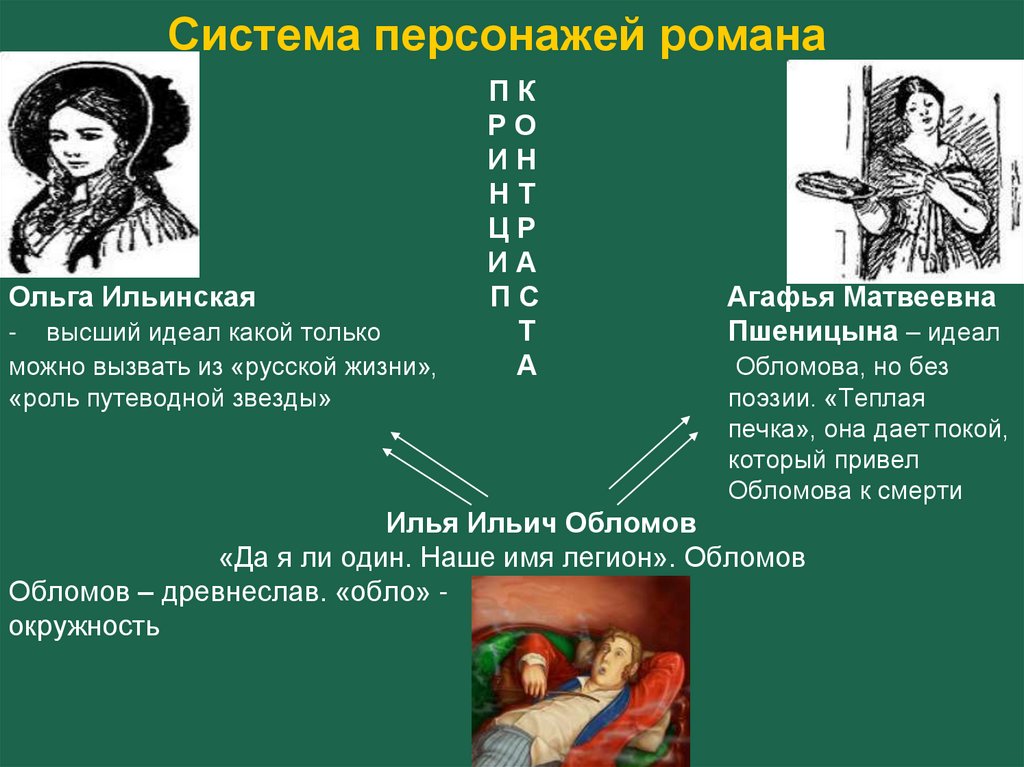 Система персонажей романа

П К
Р О
И Н
Н Т
Ц Р
И А
П С
Т
А

Ольга Ильинская
- высший идеал какой только можно вызвать из «русской жизни», «роль путеводной звезды»

Агафья Матвеевна Пшеницына – идеал Обломова, но без поэзии. «Теплая печка», она дает покой, который привел Обломова к смерти

Илья Ильич Обломов
«Да я ли один. Наше имя легион». Обломов
Обломов – древнеслав. «обло» - окружность